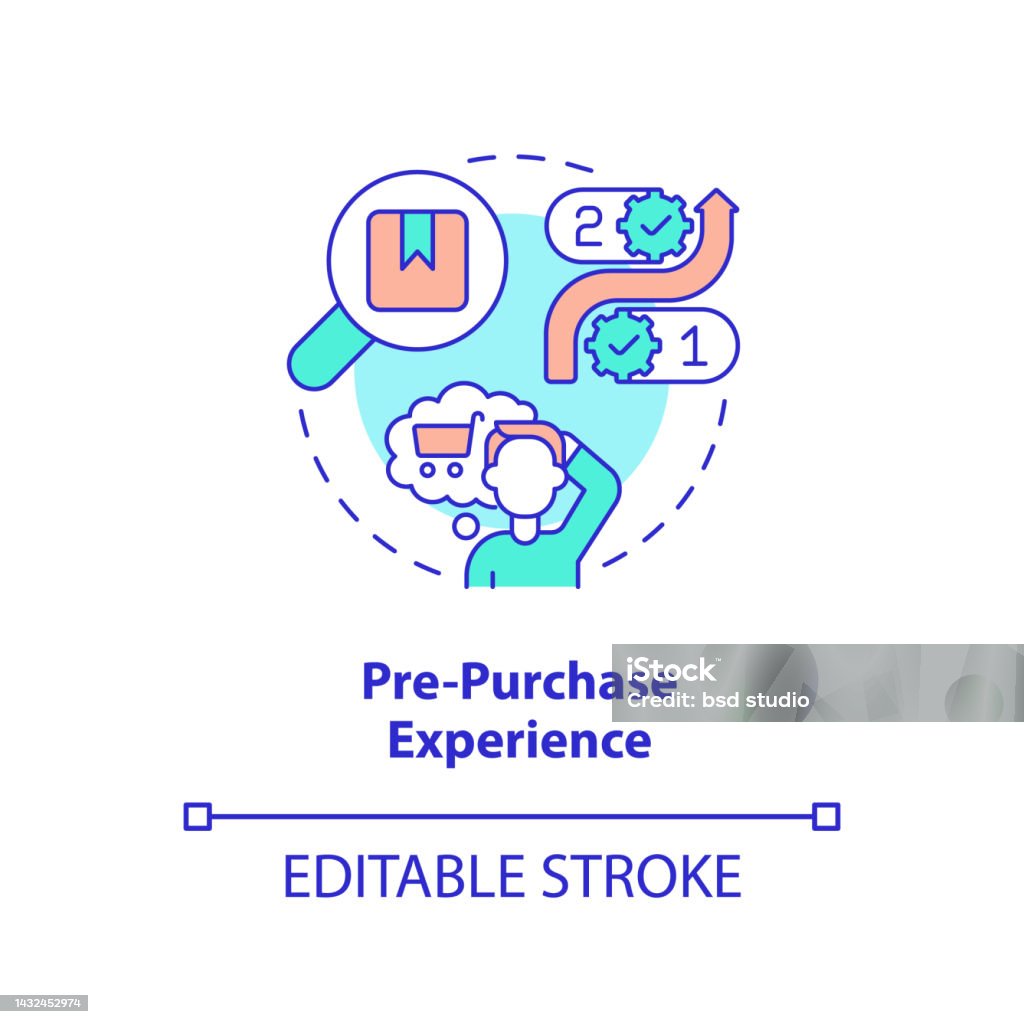 2

1

Pre-Purchase Experience

iStock
Credit: bsd studio

EDITABLE STROKE

1432452974